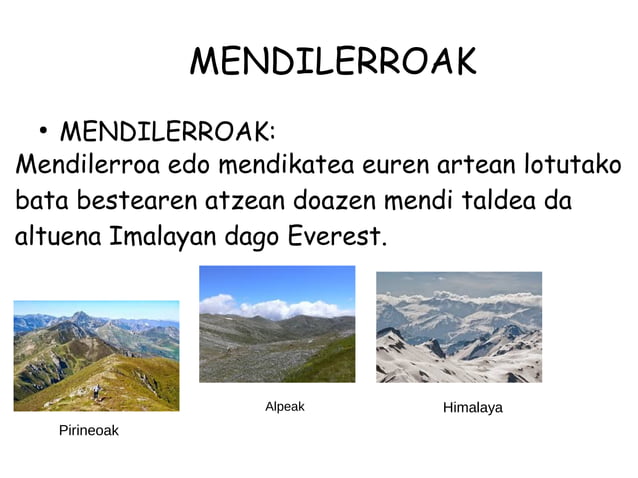 MENDILERROAK

• MENDILERROAK:

Mendilerroa edo mendikatea euren artean lotutako bata bestearen atzean doazen mendi taldea da altuena Imalayan dago Everest.

Pirineoak

Alpeak

Himalaya